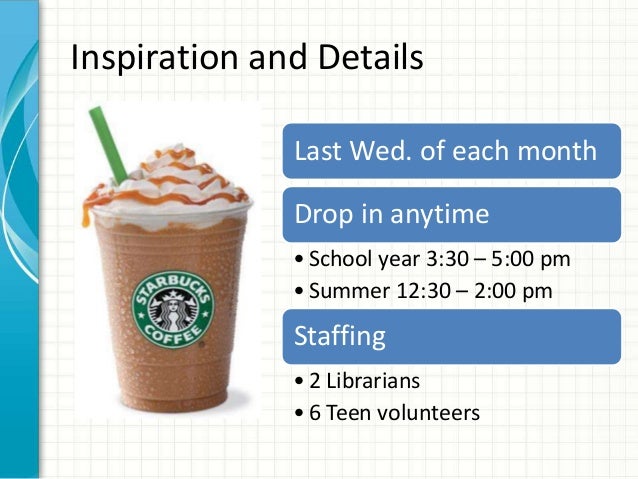 Inspiration and Details

STARBUCKS COFFEE

Last Wed. of each month

Drop in anytime

• School year 3:30 – 5:00 pm
• Summer 12:30 – 2:00 pm

Staffing

• 2 Librarians
• 6 Teen volunteers